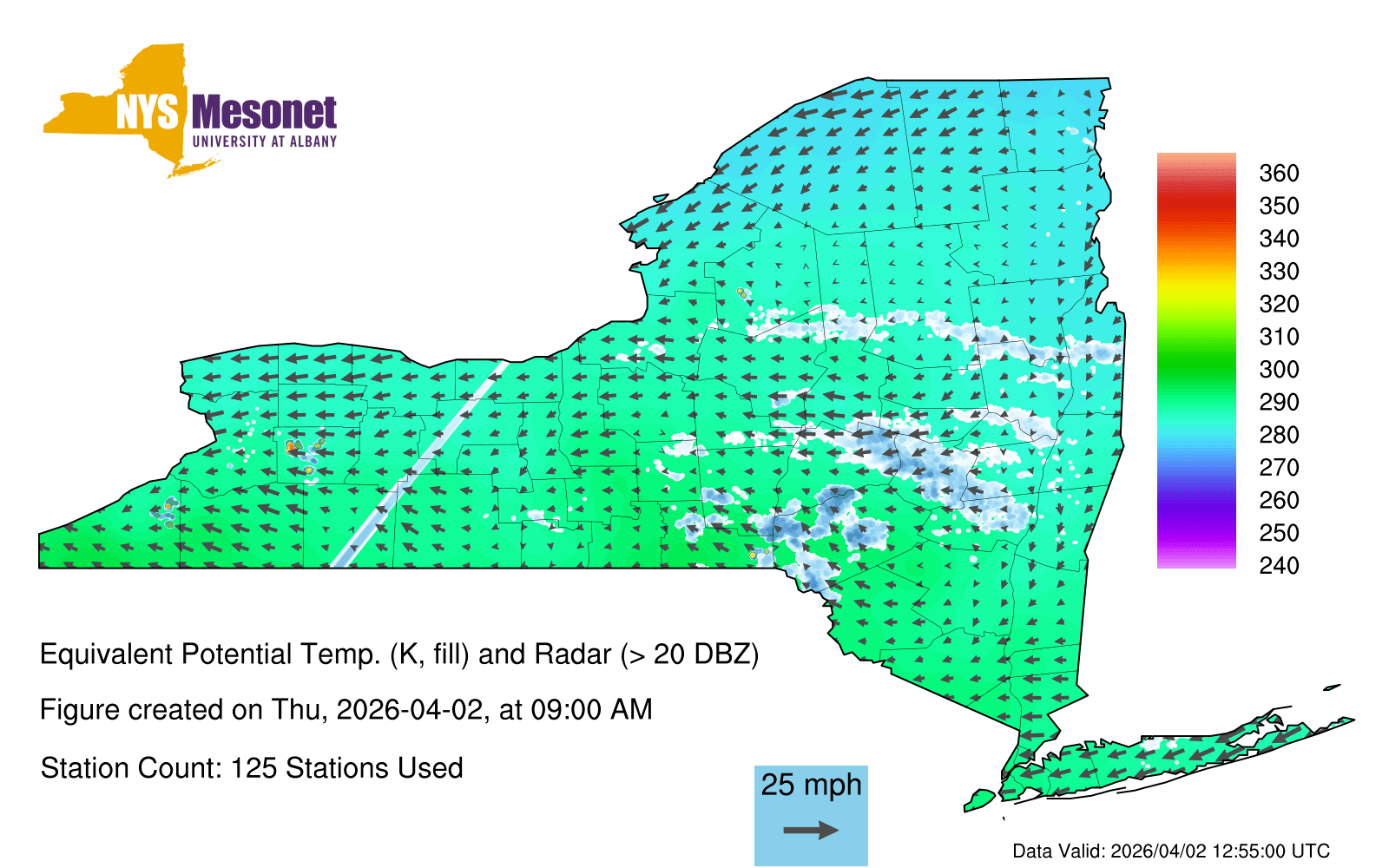 NYS Mesonet
UNIVERSITY AT ALBANY

360
350
340
330
320
310
300
290
280
270
260
250
240

Equivalent Potential Temp. (K, fill) and Radar (> 20 DBZ)

Figure created on Thu, 2026-04-02, at 09:00 AM

Station Count: 125 Stations Used

25 mph

Data Valid: 2026/04/02 12:55:00 UTC